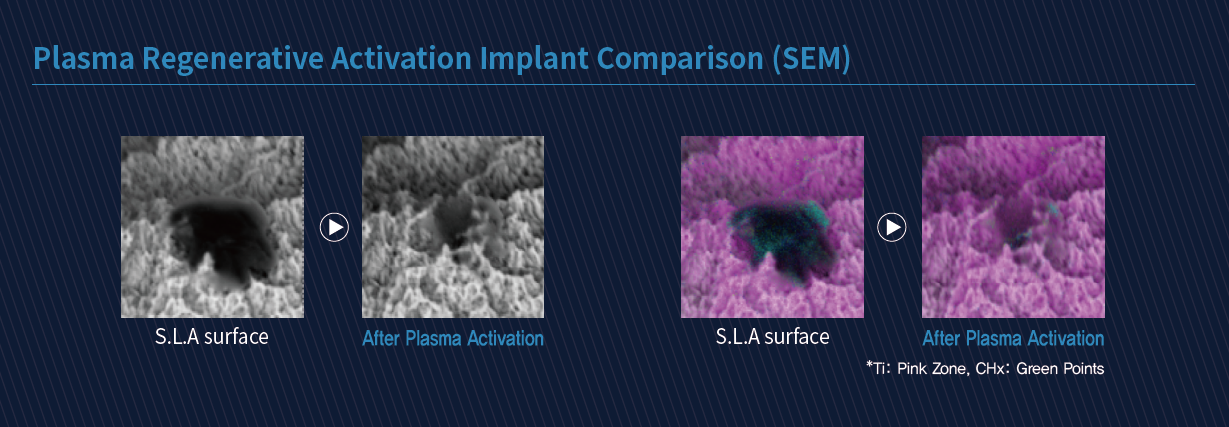 Plasma Regenerative Activation Implant Comparison (SEM)

S.L.A surface

After Plasma Activation

S.L.A surface

After Plasma Activation

*Ti: Pink Zone, CHx: Green Points